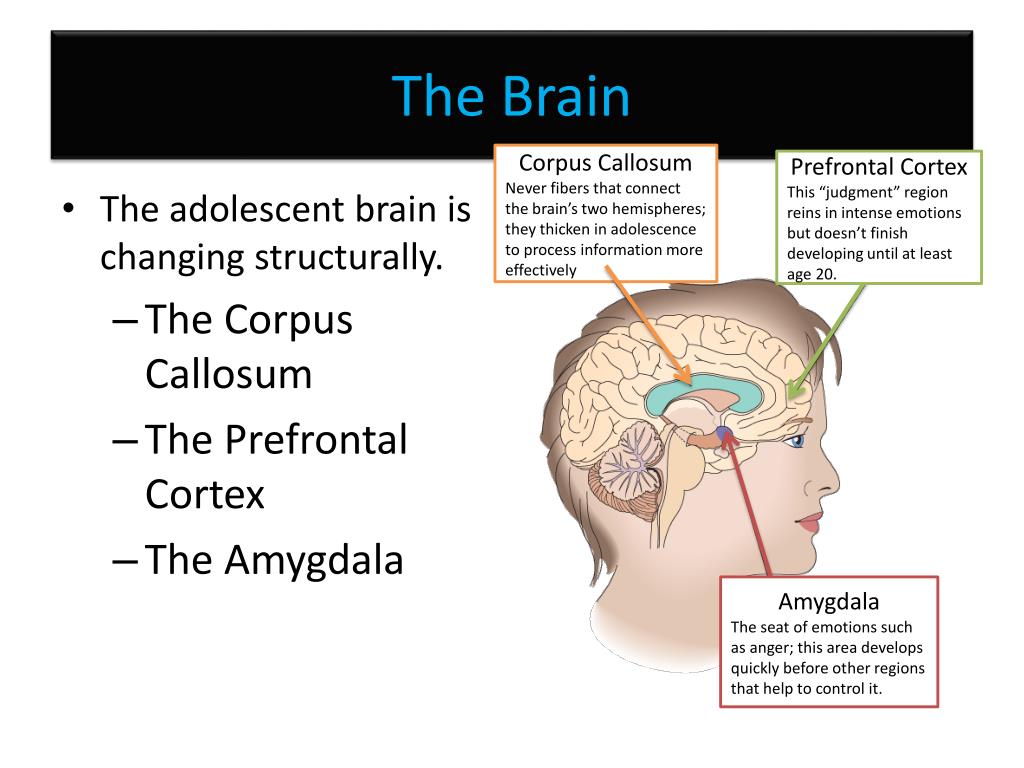 The Brain

• The adolescent brain is changing structurally.
– The Corpus Callosum
– The Prefrontal Cortex
– The Amygdala

Corpus Callosum
Never fibers that connect the brain's two hemispheres; they thicken in adolescence to process information more effectively

Prefrontal Cortex
This "judgment" region reins in intense emotions but doesn't finish developing until at least age 20.

Amygdala
The seat of emotions such as anger; this area develops quickly before other regions that help to control it.